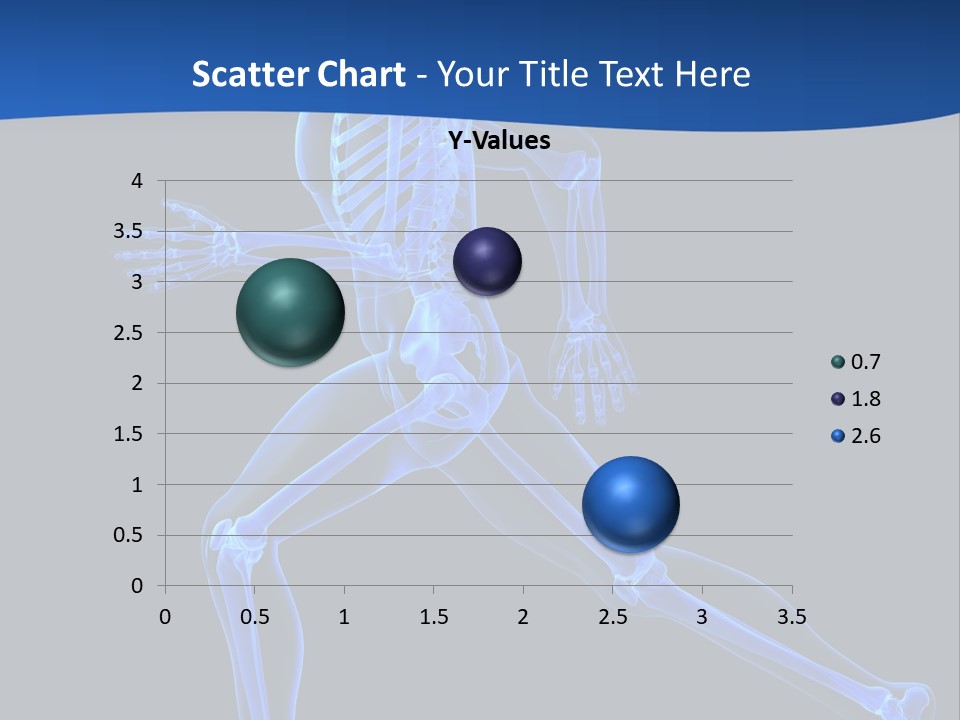 Scatter Chart - Your Title Text Here

Y-Values

4
3.5
3
2.5
2
1.5
1
0.5
0

0 0.5 1 1.5 2 2.5 3 3.5

0.7
1.8
2.6